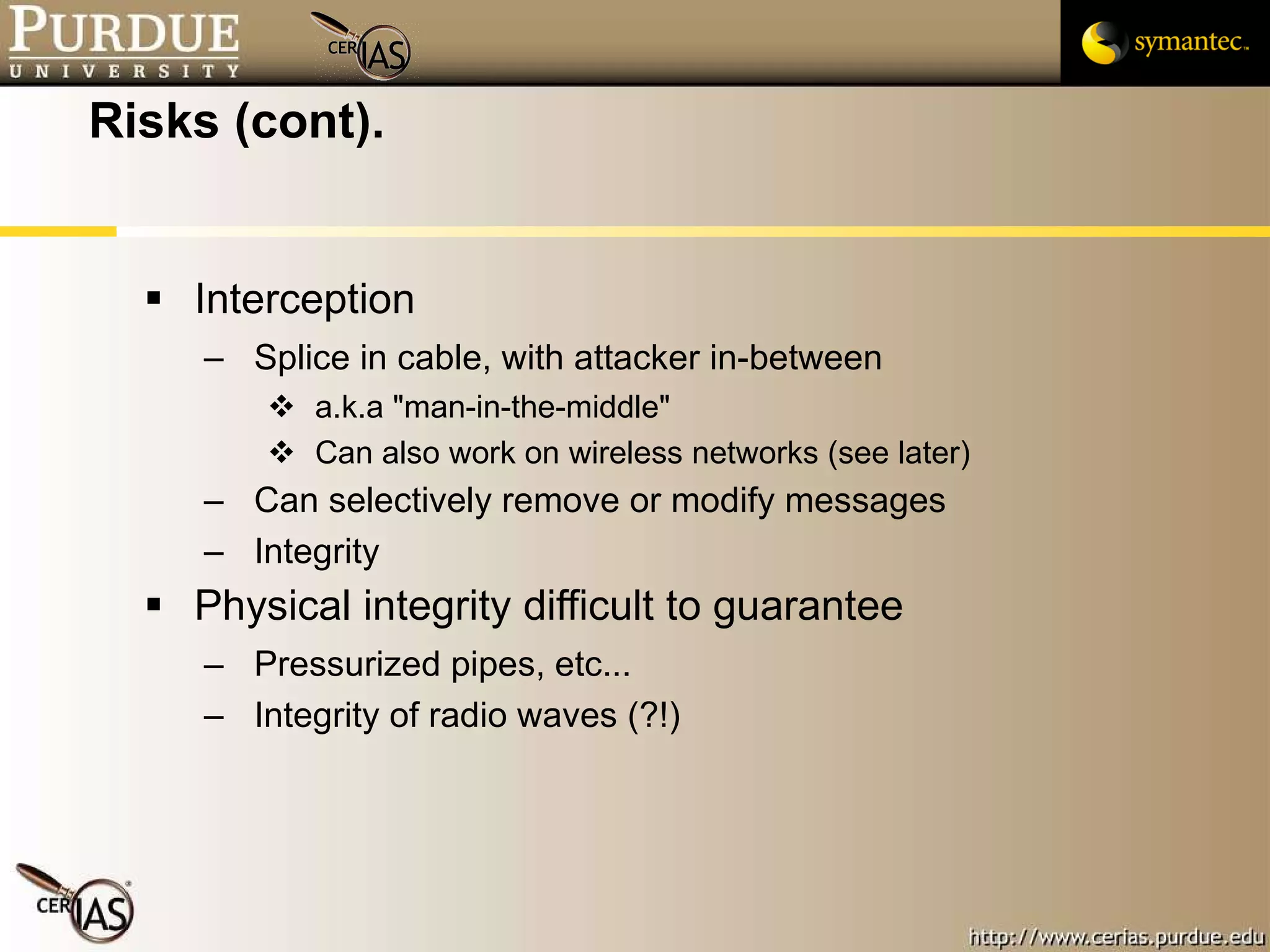 PURDUE
UNIVERSITY

CERIAS

symantec.

Risks (cont).

▪ Interception
– Splice in cable, with attacker in-between
❖ a.k.a "man-in-the-middle"
❖ Can also work on wireless networks (see later)
– Can selectively remove or modify messages
– Integrity
▪ Physical integrity difficult to guarantee
– Pressurized pipes, etc...
– Integrity of radio waves (?!)

CERIAS

http://www.cerias.purdue.edu